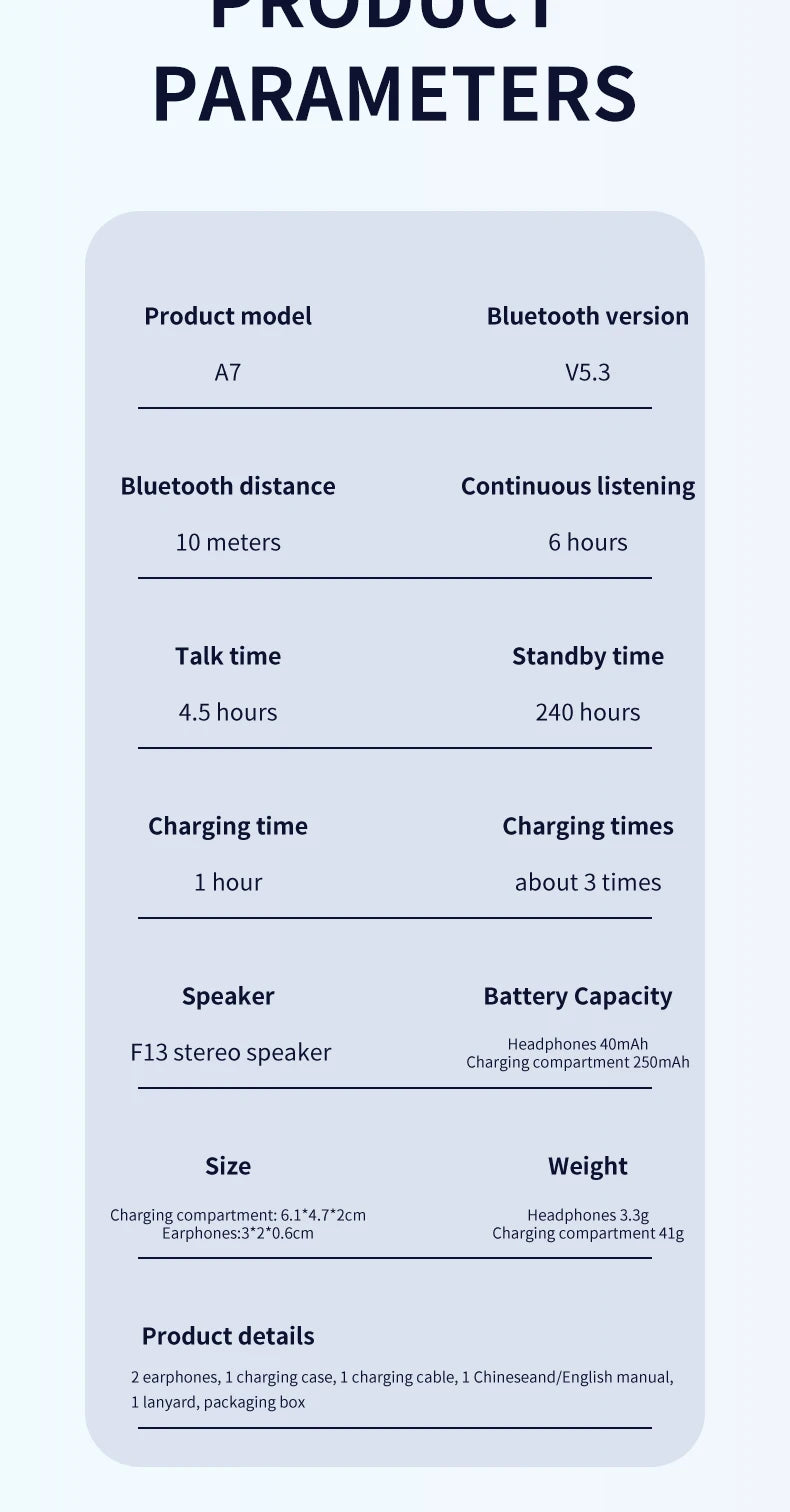 PRODUCT PARAMETERS

Product model
A7

Bluetooth version
V5.3

Bluetooth distance
10 meters

Continuous listening
6 hours

Talk time
4.5 hours

Standby time
240 hours

Charging time
1 hour

Charging times
about 3 times

Speaker
F13 stereo speaker

Battery Capacity
Headphones 40mAh
Charging compartment 250mAh

Size
Charging compartment: 6.1*4.7*2cm
Earphones:3*2*0.6cm

Weight
Headphones 3.3g
Charging compartment 41g

Product details
2 earphones, 1 charging case, 1 charging cable, 1 Chineseand/English manual, 1 lanyard, packaging box